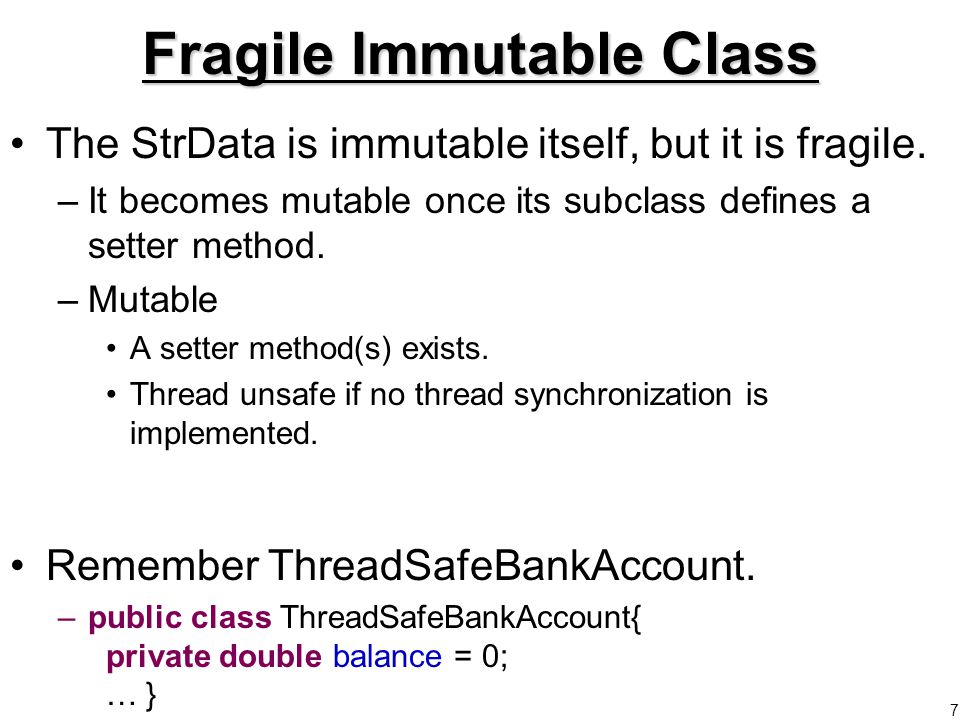 Fragile Immutable Class

• The StrData is immutable itself, but it is fragile.
– It becomes mutable once its subclass defines a setter method.
– Mutable
• A setter method(s) exists.
• Thread unsafe if no thread synchronization is implemented.

• Remember ThreadSafeBankAccount.
– public class ThreadSafeBankAccount{
private double balance = 0;
… }

7